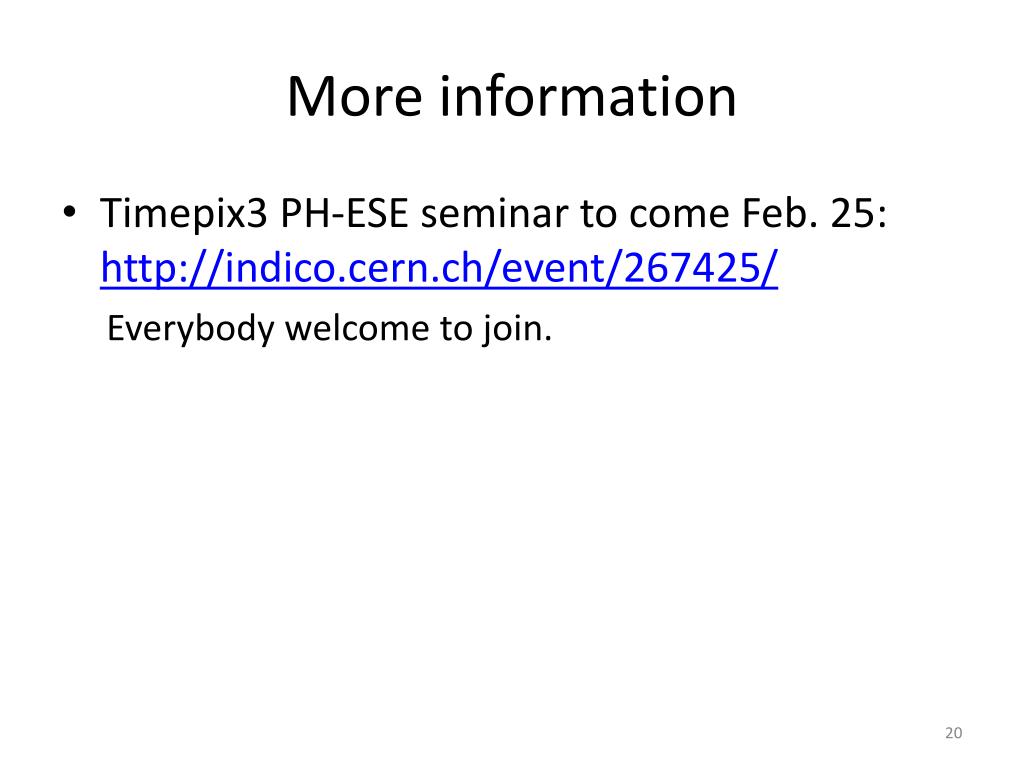 More information

• Timepix3 PH-ESE seminar to come Feb. 25: http://indico.cern.ch/event/267425/

Everybody welcome to join.

20